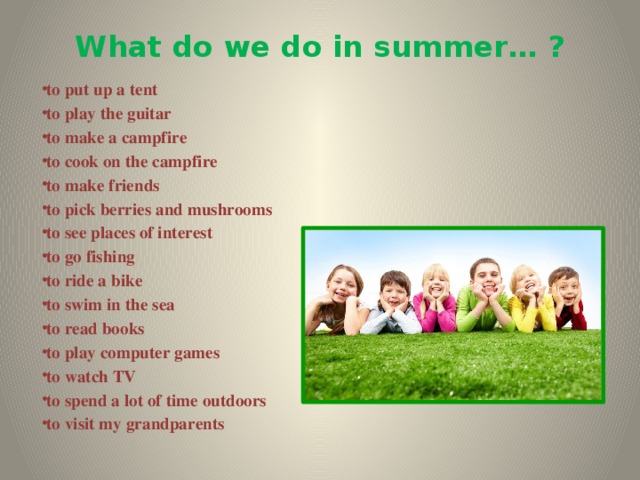 What do we do in summer… ?

•to put up a tent
•to play the guitar
•to make a campfire
•to cook on the campfire
•to make friends
•to pick berries and mushrooms
•to see places of interest
•to go fishing
•to ride a bike
•to swim in the sea
•to read books
•to play computer games
•to watch TV
•to spend a lot of time outdoors
•to visit my grandparents